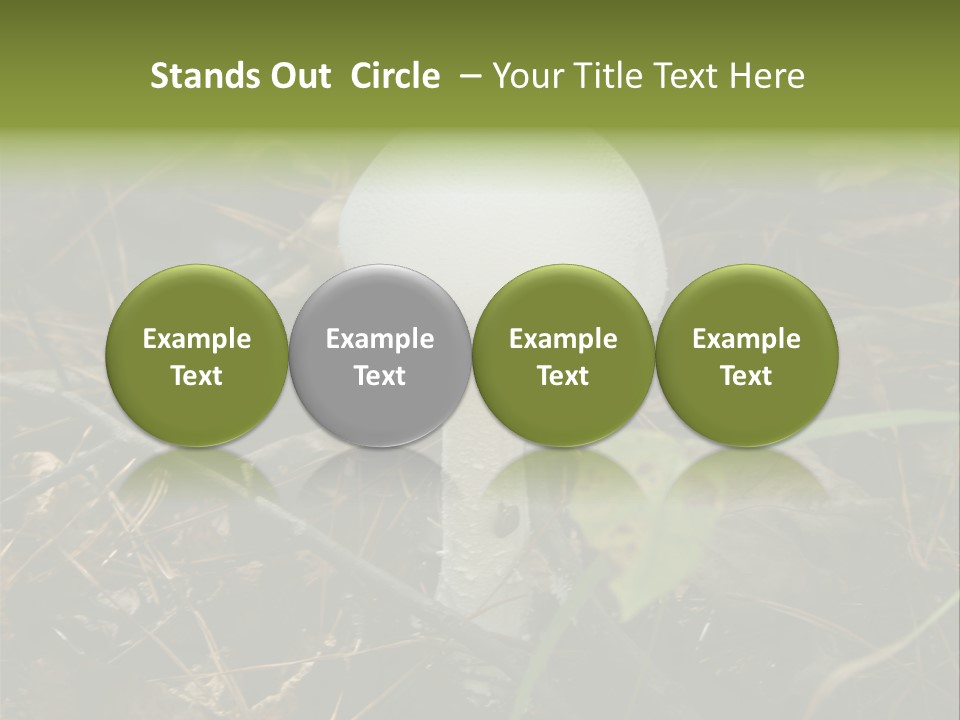 Stands Out Circle – Your Title Text Here

Example Text

Example Text

Example Text

Example Text